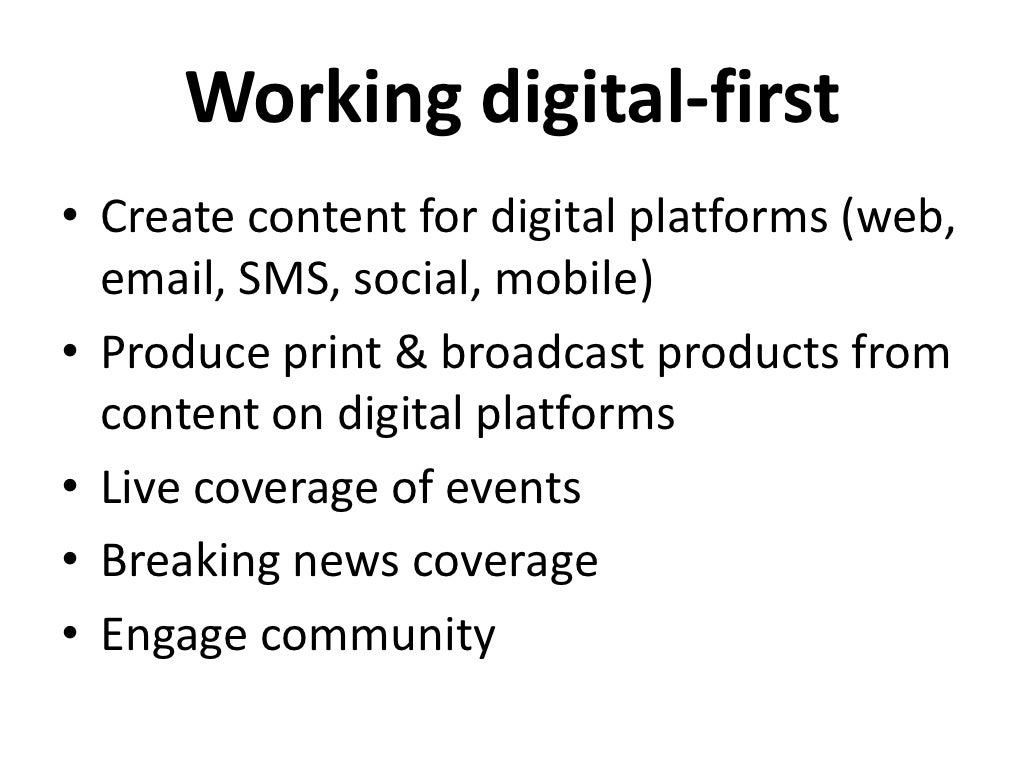 Working digital-first

• Create content for digital platforms (web, email, SMS, social, mobile)
• Produce print & broadcast products from content on digital platforms
• Live coverage of events
• Breaking news coverage
• Engage community